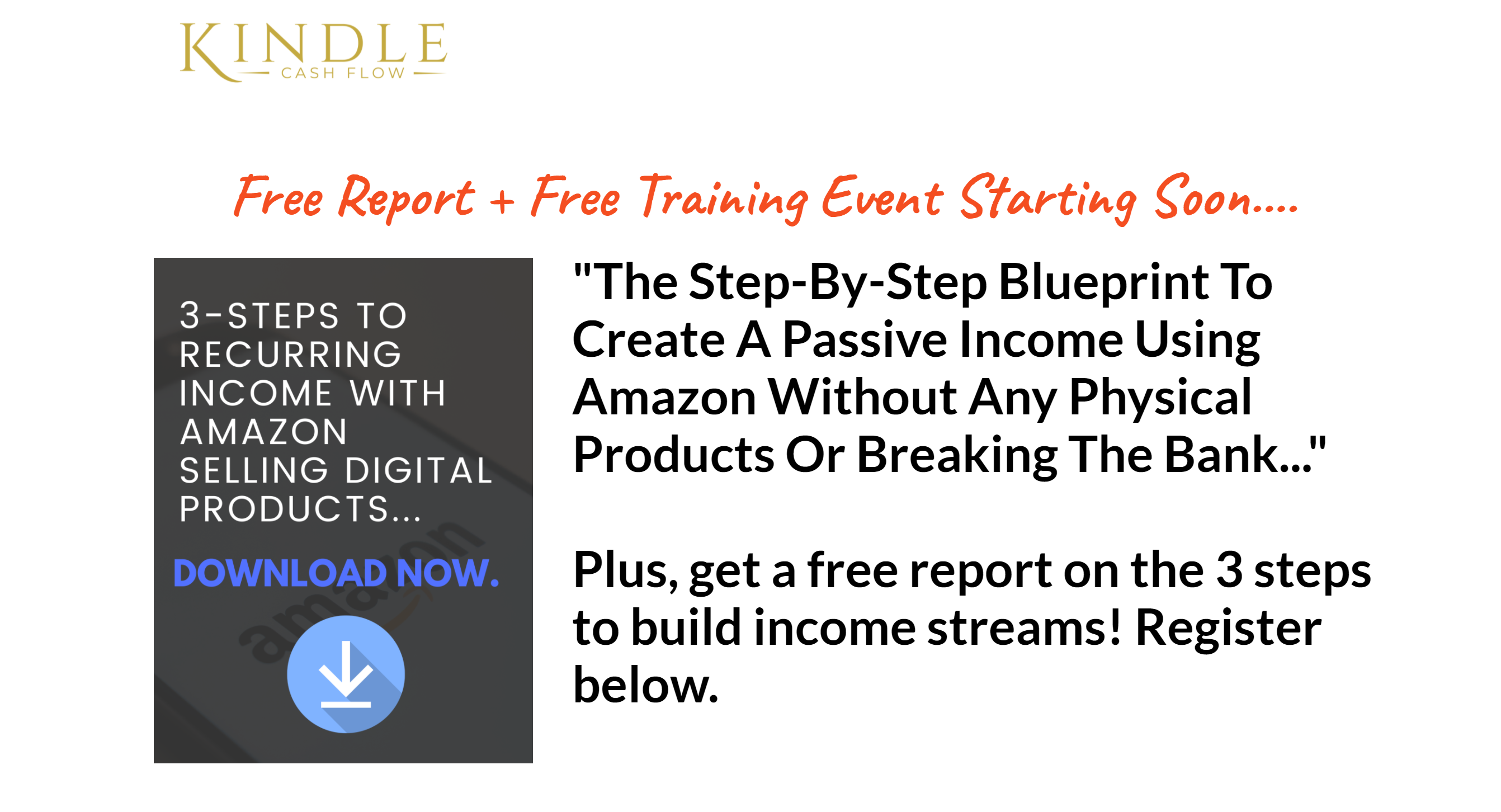 KINDLE
CASH FLOW

Free Report + Free Training Event Starting Soon....

3-STEPS TO RECURRING INCOME WITH AMAZON SELLING DIGITAL PRODUCTS...

DOWNLOAD NOW.

amazon

"The Step-By-Step Blueprint To Create A Passive Income Using Amazon Without Any Physical Products Or Breaking The Bank..."

Plus, get a free report on the 3 steps to build income streams! Register below.